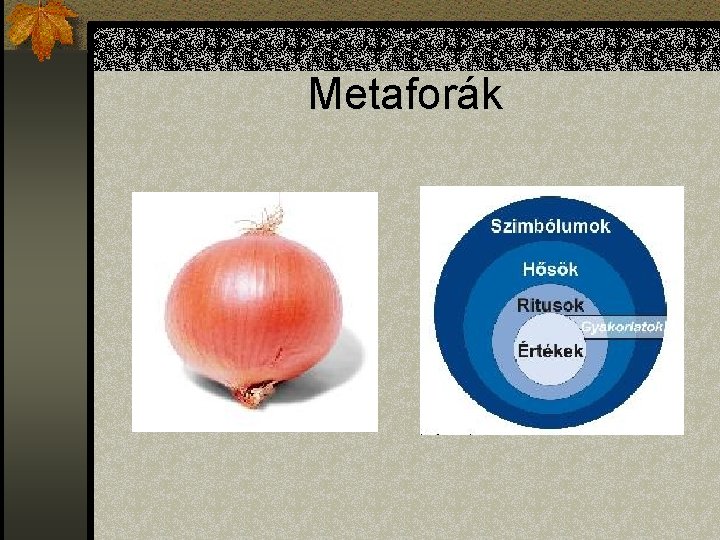 Metaforák

Szimbólumok

Hősök

Ritusok

Gyakorlatok

Értékek